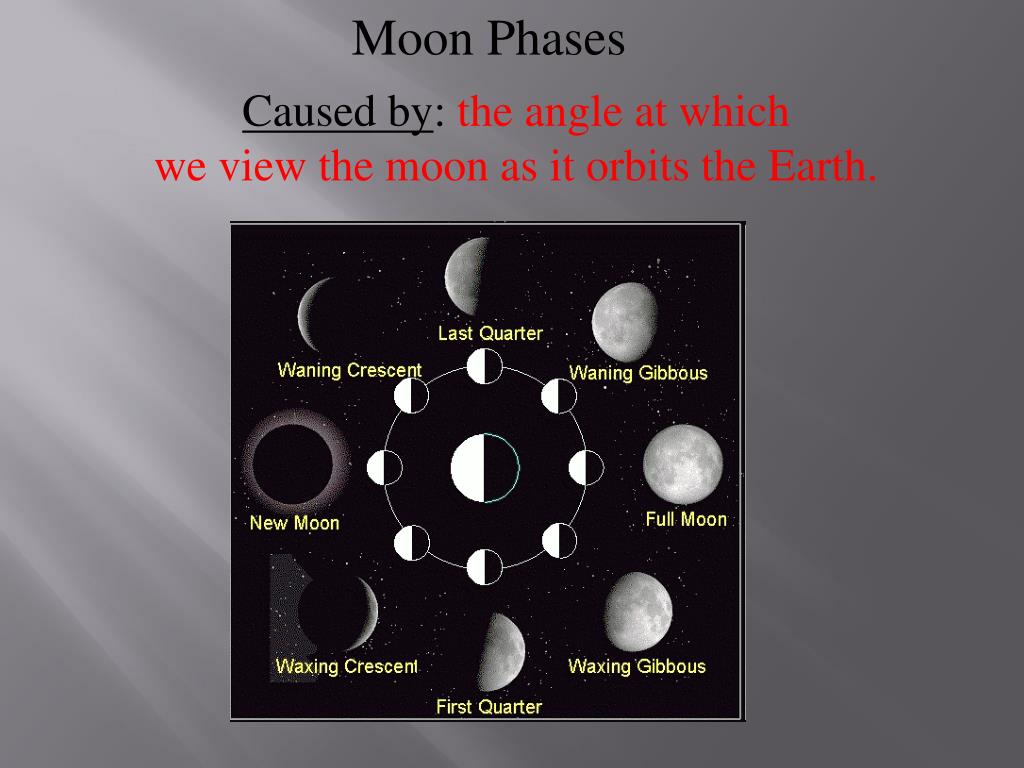 Moon Phases

Caused by: the angle at which we view the moon as it orbits the Earth.

Last Quarter

Waning Crescent

Waning Gibbous

New Moon

Full Moon

Waxing Crescent

Waxing Gibbous

First Quarter